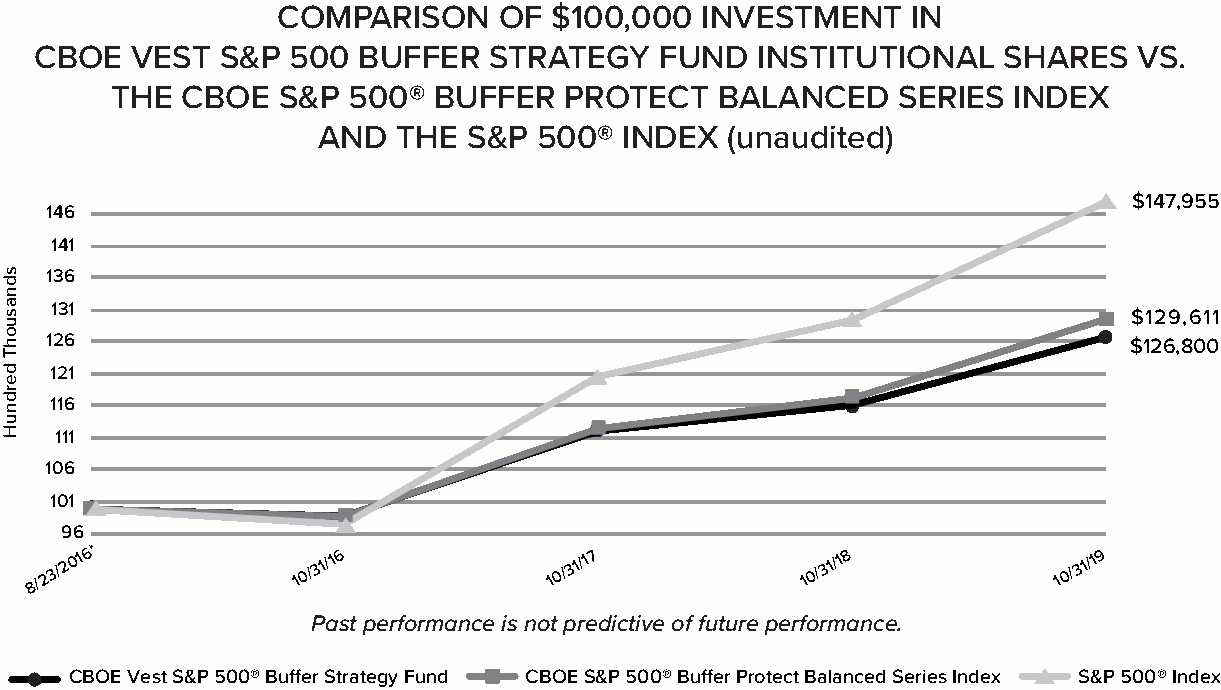 COMPARISON OF $100,000 INVESTMENT IN CBOE VEST S&P 500 BUFFER STRATEGY FUND INSTITUTIONAL SHARES VS. THE CBOE S&P 500® BUFFER PROTECT BALANCED SERIES INDEX AND THE S&P 500® INDEX (unaudited)

Hundred Thousands

146
141
136
131
126
121
116
111
106
101
96

$147,955
$129,611
$126,800

8/23/2016*
10/31/16
10/31/17
10/31/18
10/31/19

Past performance is not predictive of future performance.

CBOE Vest S&P 500® Buffer Strategy Fund
CBOE S&P 500® Buffer Protect Balanced Series Index
S&P 500® Index